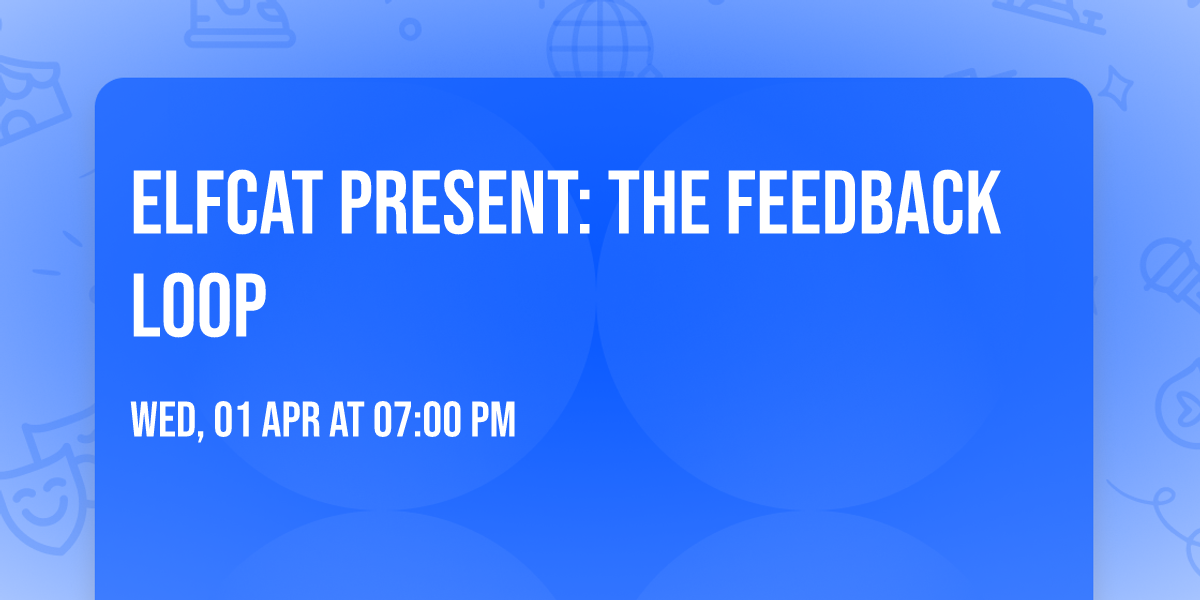 ELFCAT PRESENT: THE FEEDBACK LOOP

WED, 01 APR AT 07:00 PM